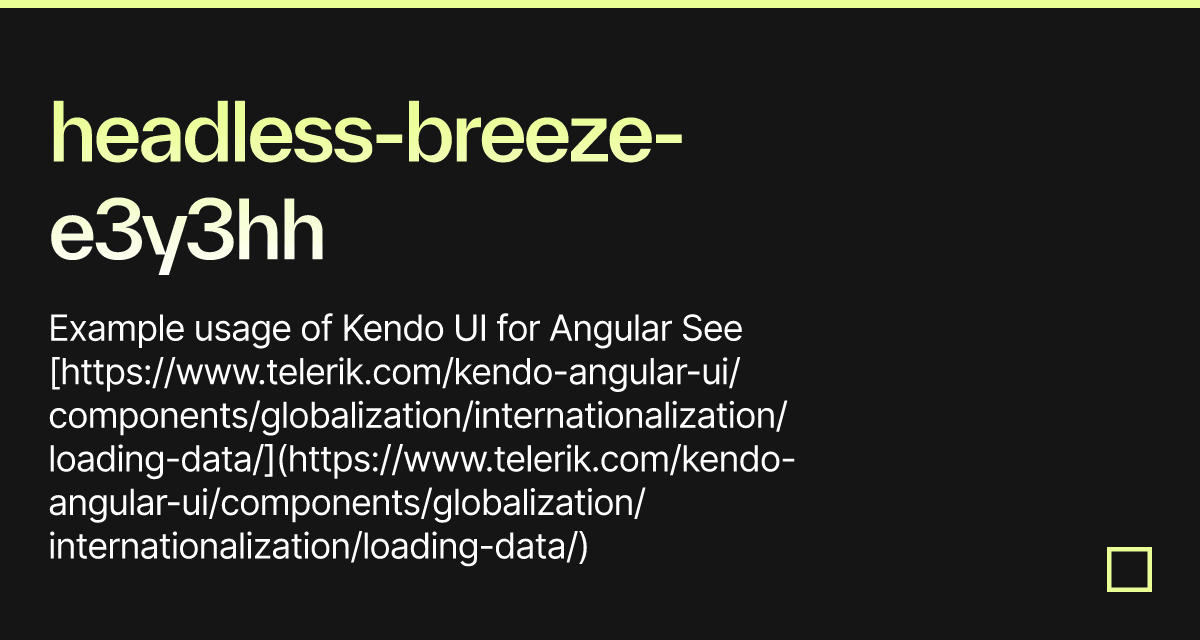 headless-breeze-e3y3hh

Example usage of Kendo UI for Angular See [https://www.telerik.com/kendo-angular-ui/components/globalization/internationalization/loading-data/](https://www.telerik.com/kendo-angular-ui/components/globalization/internationalization/loading-data/)